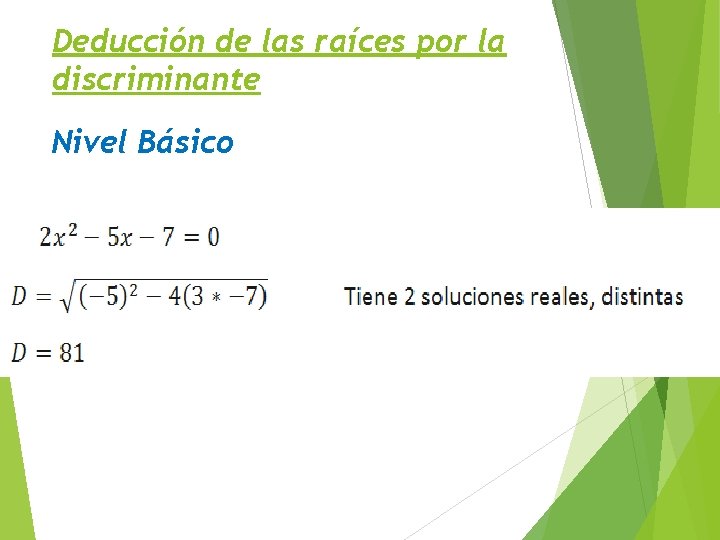 Deducción de las raíces por la discriminante

Nivel Básico

$2x^2 - 5x - 7 = 0$

$D = \sqrt{(-5)^2 - 4(3 * -7)}$

Tiene 2 soluciones reales, distintas

$D = 81$